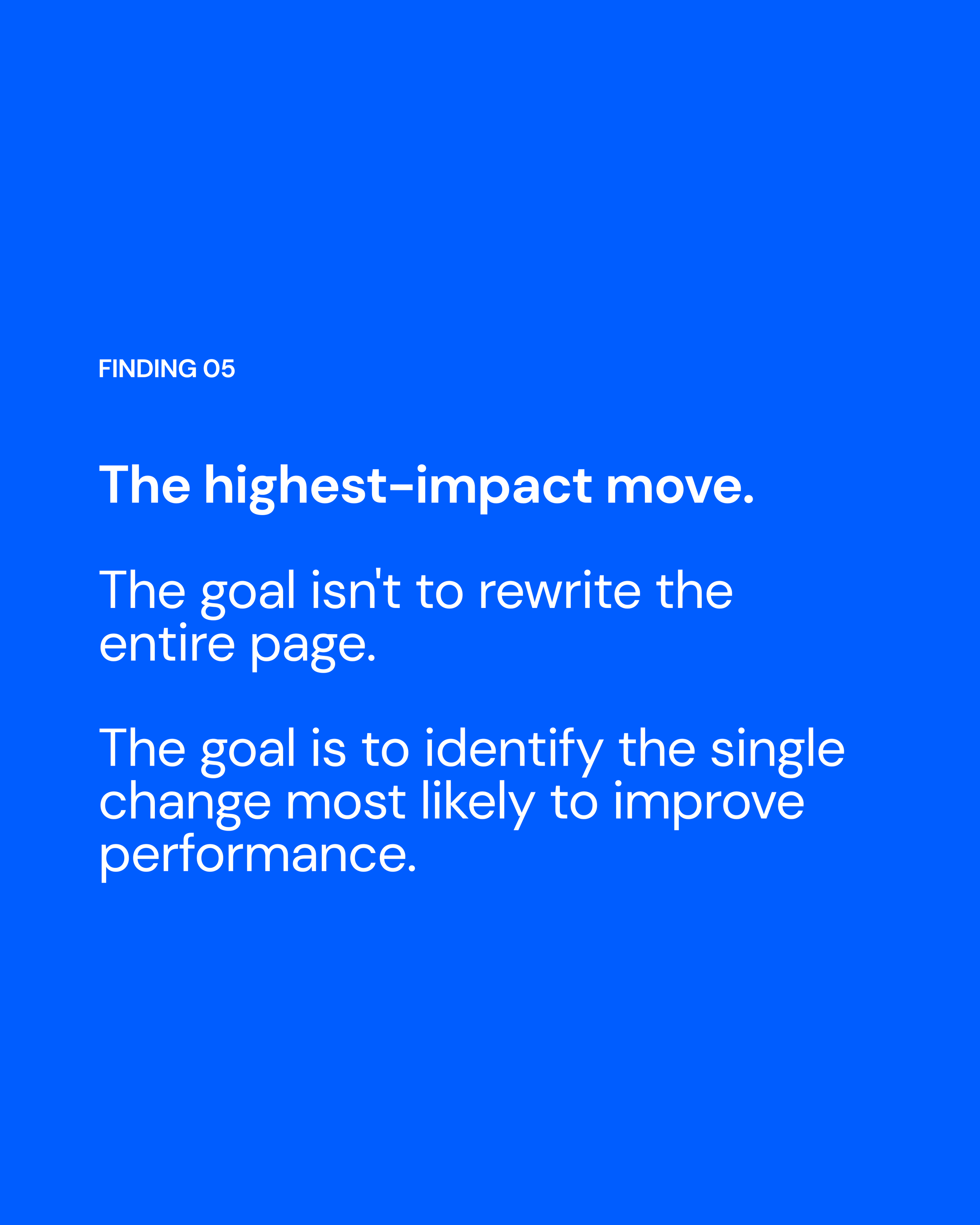 FINDING 05

The highest-impact move.

The goal isn't to rewrite the entire page.

The goal is to identify the single change most likely to improve performance.